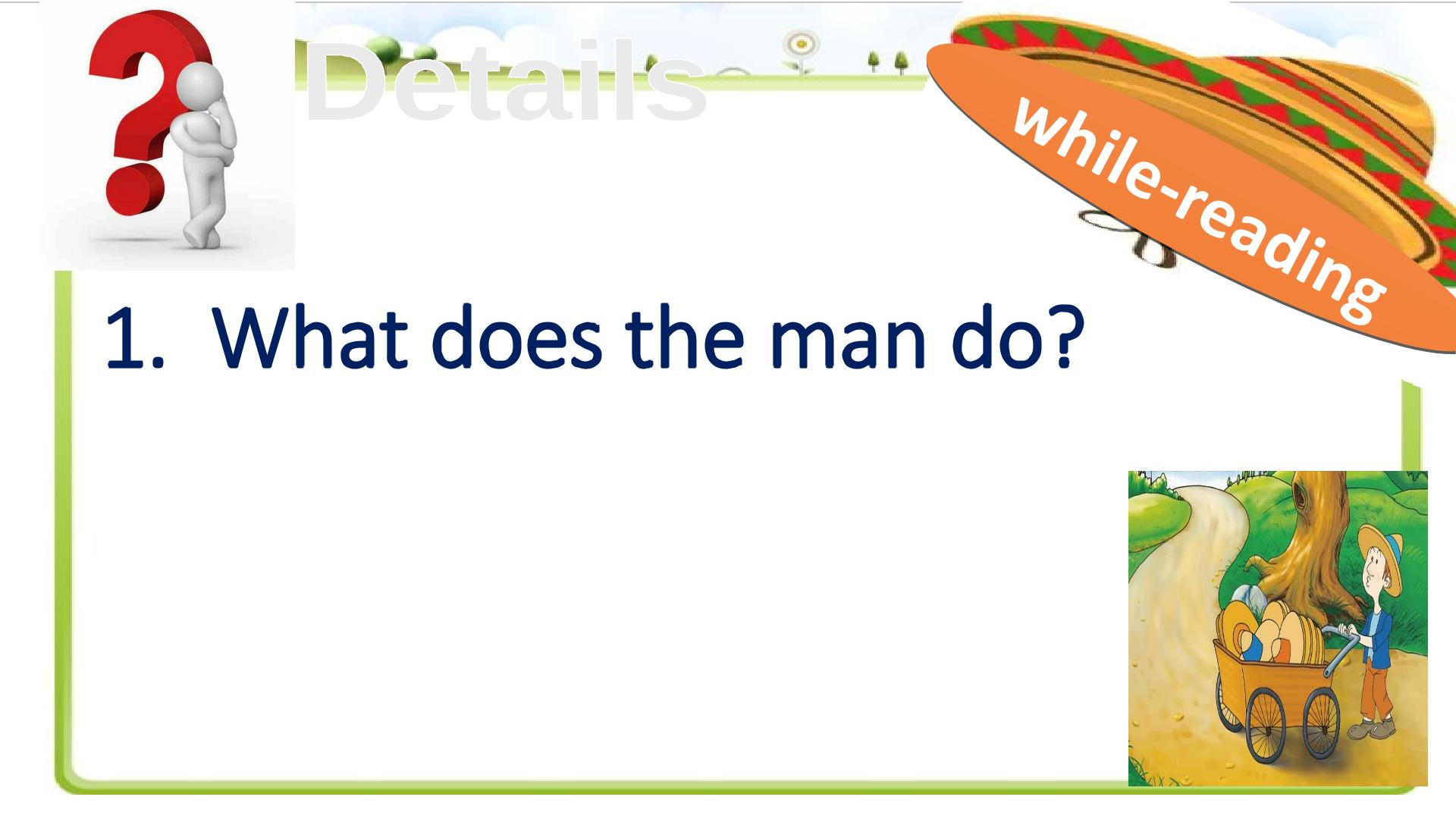 Details

while-reading

1. What does the man do?